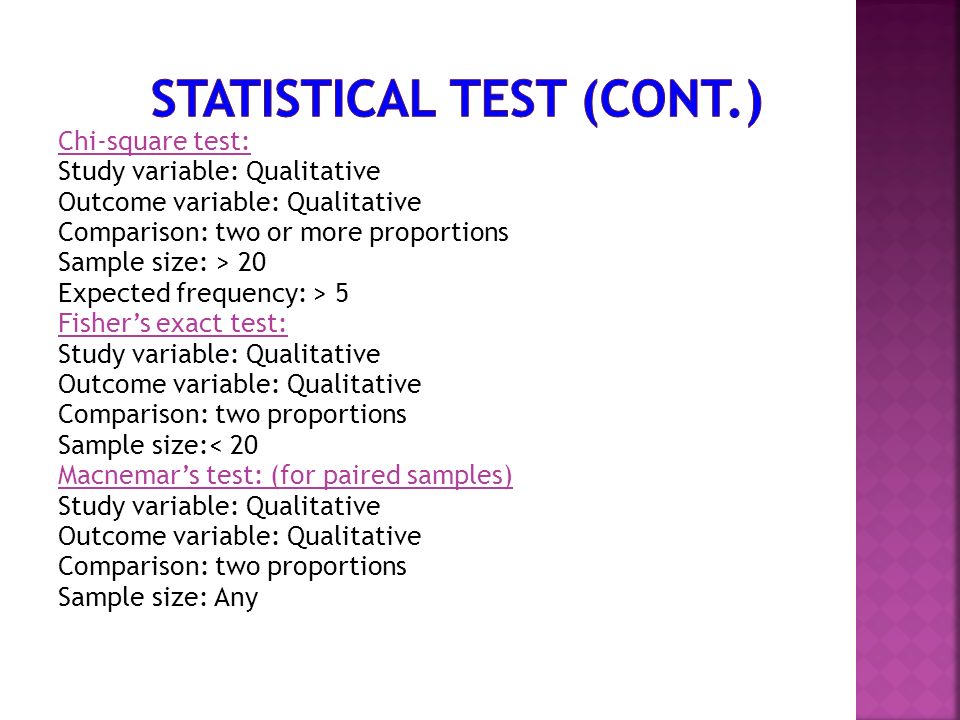 STATISTICAL TEST (CONT.)

Chi-square test:
Study variable: Qualitative
Outcome variable: Qualitative
Comparison: two or more proportions
Sample size: > 20
Expected frequency: > 5
Fisher's exact test:
Study variable: Qualitative
Outcome variable: Qualitative
Comparison: two proportions
Sample size:< 20
Macnemar's test: (for paired samples)
Study variable: Qualitative
Outcome variable: Qualitative
Comparison: two proportions
Sample size: Any